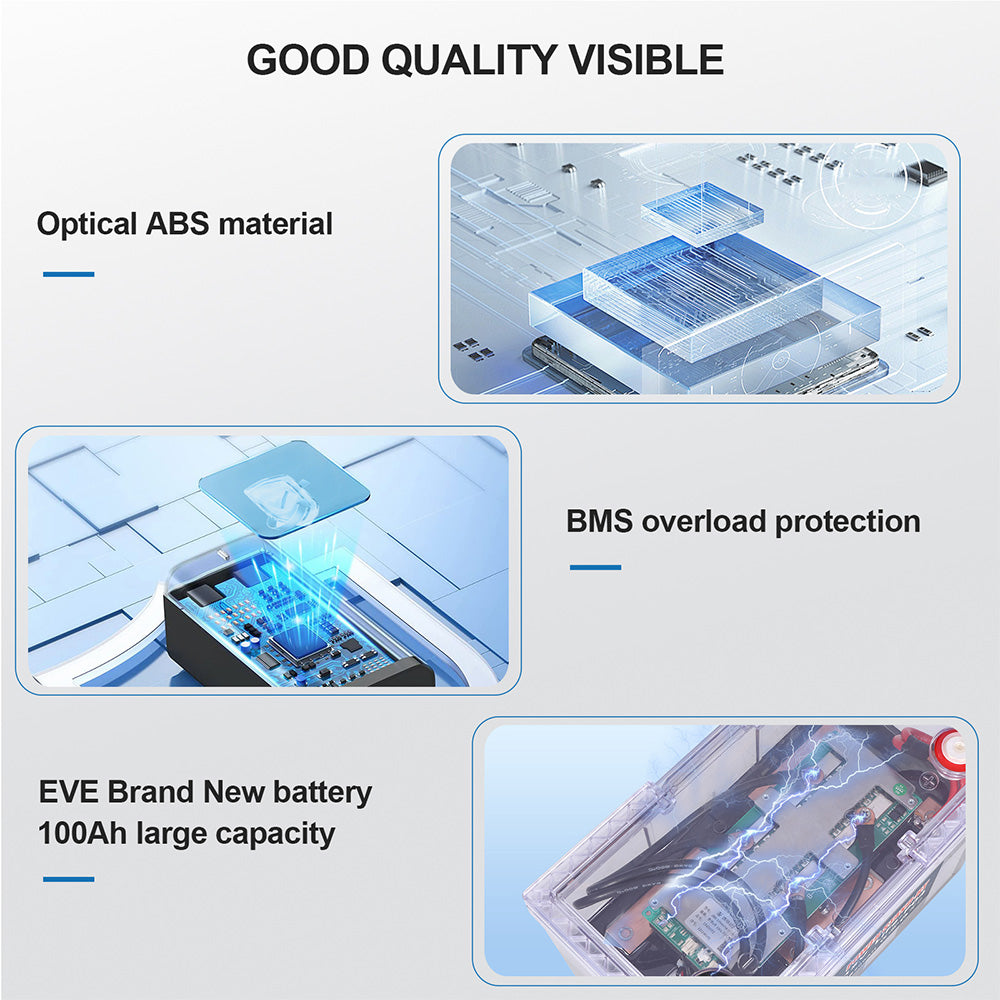 GOOD QUALITY VISIBLE

Optical ABS material

BMS overload protection

EVE Brand New battery
100Ah large capacity